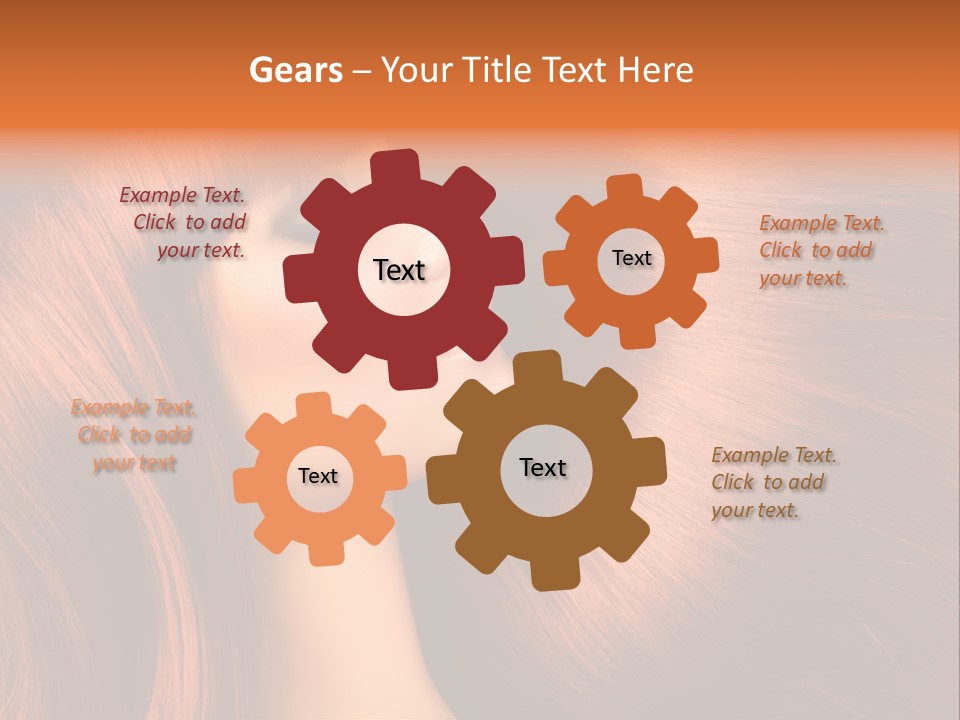 Gears – Your Title Text Here

Example Text. Click to add your text.

Text

Text

Example Text. Click to add your text.

Example Text. Click to add your text

Text

Text

Example Text. Click to add your text.